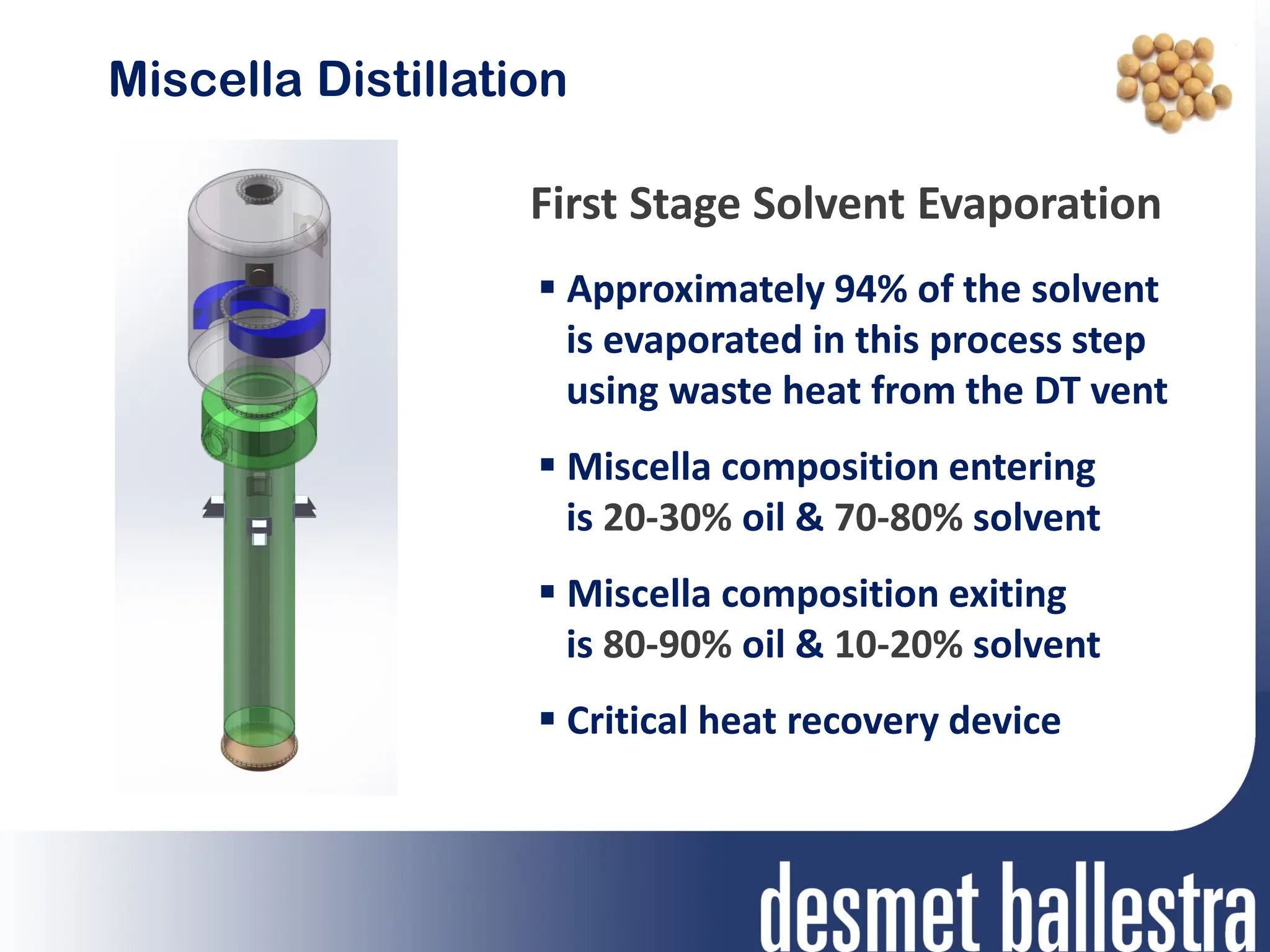 Miscella Distillation

First Stage Solvent Evaporation

▪ Approximately 94% of the solvent is evaporated in this process step using waste heat from the DT vent

▪ Miscella composition entering is 20-30% oil & 70-80% solvent

▪ Miscella composition exiting is 80-90% oil & 10-20% solvent

▪ Critical heat recovery device

desmet ballestra